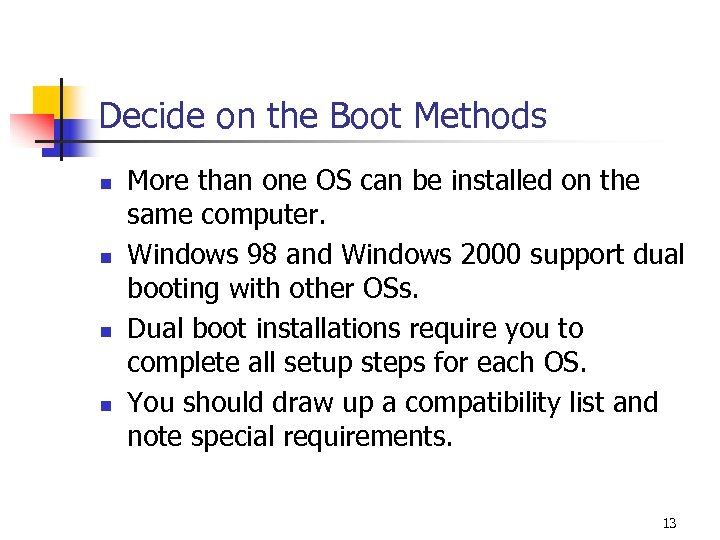 Decide on the Boot Methods

- More than one OS can be installed on the same computer.
- Windows 98 and Windows 2000 support dual booting with other OSs.
- Dual boot installations require you to complete all setup steps for each OS.
- You should draw up a compatibility list and note special requirements.

13